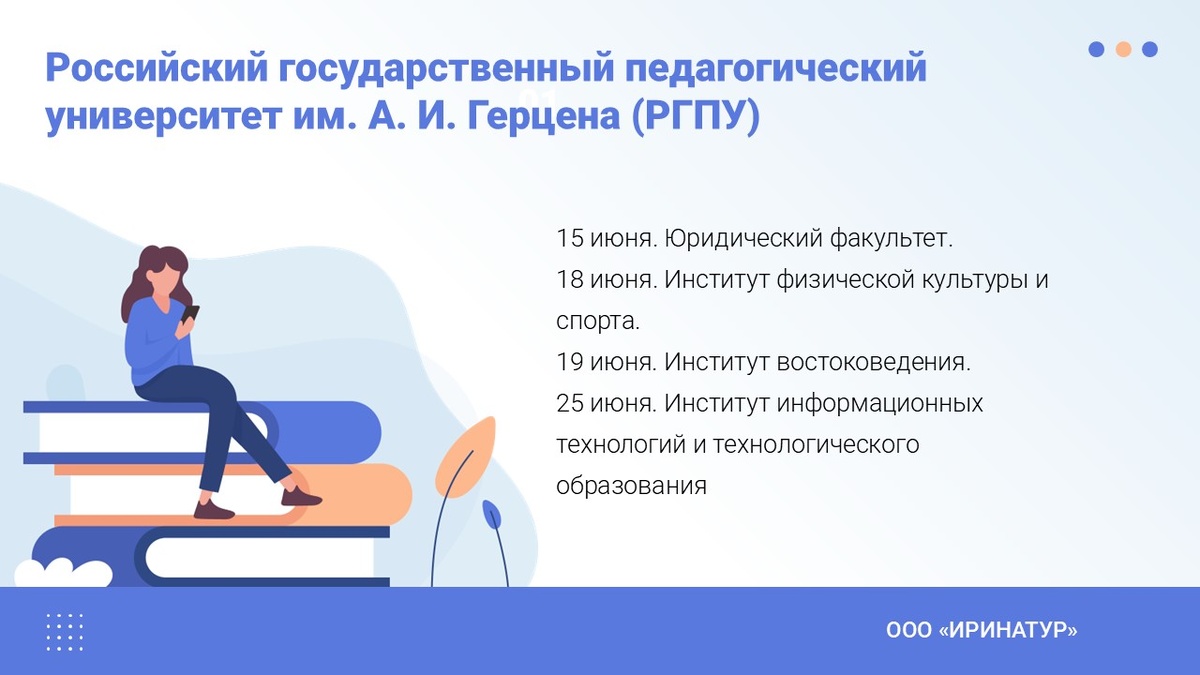 Российский государственный педагогический университет им. А. И. Герцена (РГПУ)

15 июня. Юридический факультет.
18 июня. Институт физической культуры и спорта.
19 июня. Институт востоковедения.
25 июня. Институт информационных технологий и технологического образования

ООО «ИРИНАТУР»